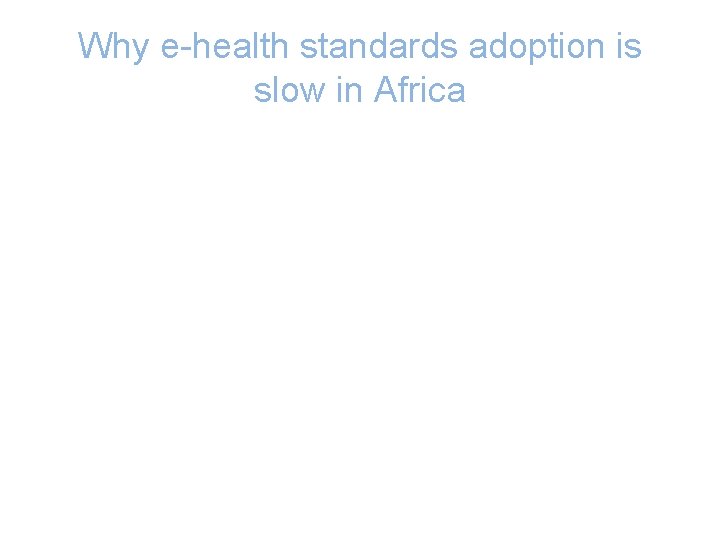 Why e-health standards adoption is slow in Africa